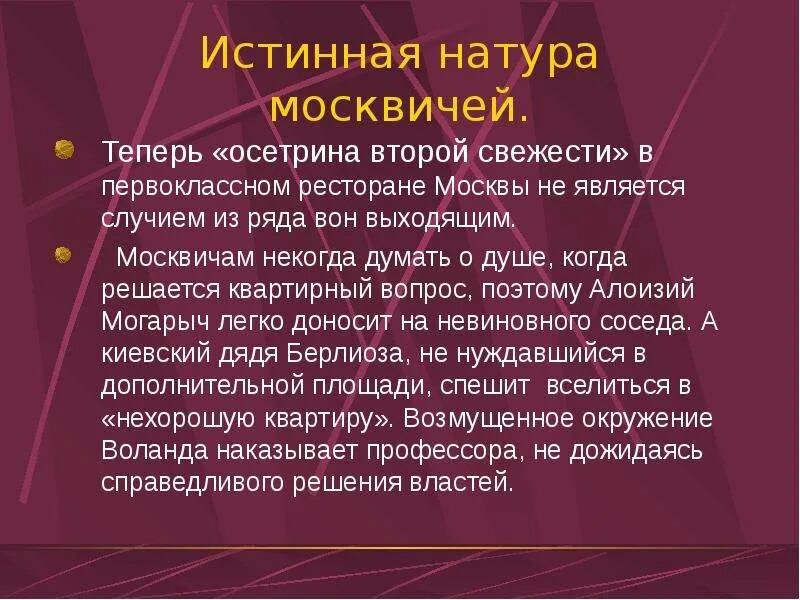 Истинная натура москвичей.

Теперь «осетрина второй свежести» в первоклассном ресторане Москвы не является случием из ряда вон выходящим.

Москвичам некогда думать о душе, когда решается квартирный вопрос, поэтому Алоизий Могарыч легко доносит на невиновного соседа. А киевский дядя Берлиоза, не нуждавшийся в дополнительной площади, спешит вселиться в «нехорошую квартиру». Возмущенное окружение Воланда наказывает профессора, не дожидаясь справедливого решения властей.